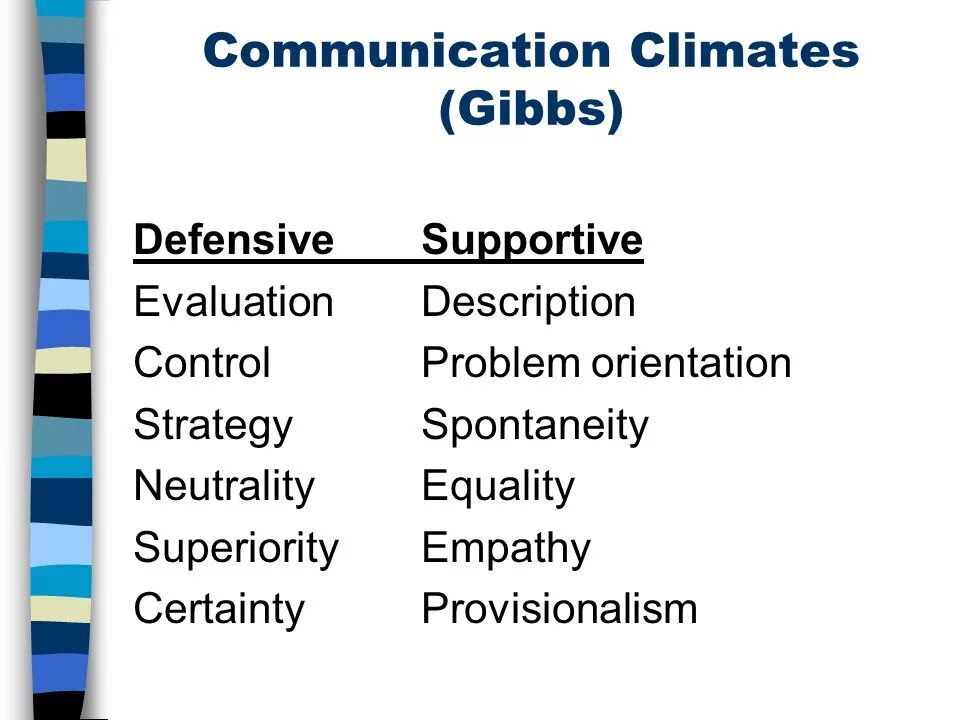 Communication Climates (Gibbs)

| Defensive | Supportive |
|---|---|
| Evaluation | Description |
| Control | Problem orientation |
| Strategy | Spontaneity |
| Neutrality | Equality |
| Superiority | Empathy |
| Certainty | Provisionalism |